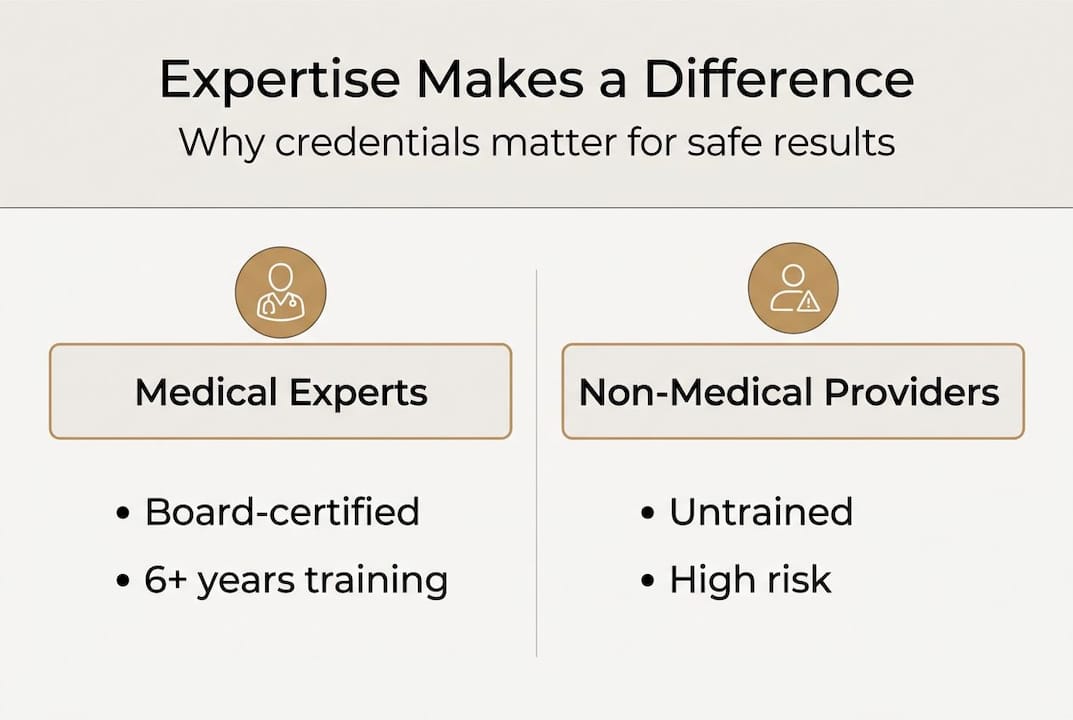 Expertise Makes a Difference
Why credentials matter for safe results

Medical Experts

• Board-certified
• 6+ years training

Non-Medical Providers

• Untrained
• High risk